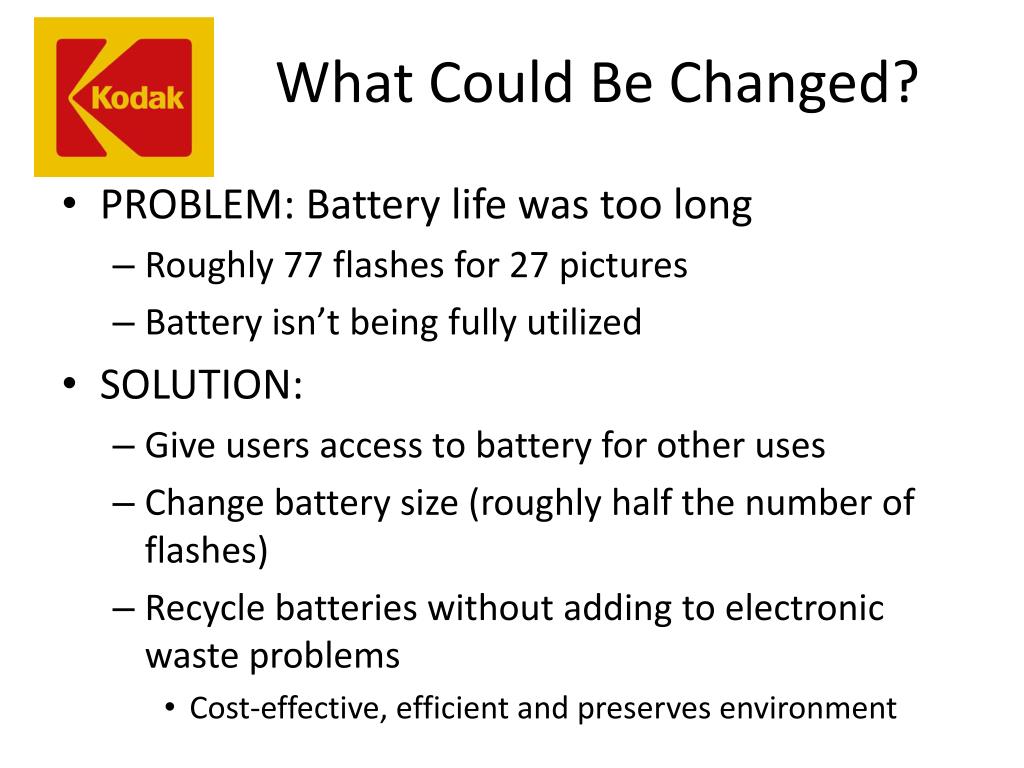 Kodak

What Could Be Changed?

• PROBLEM: Battery life was too long
– Roughly 77 flashes for 27 pictures
– Battery isn't being fully utilized
• SOLUTION:
– Give users access to battery for other uses
– Change battery size (roughly half the number of flashes)
– Recycle batteries without adding to electronic waste problems
• Cost-effective, efficient and preserves environment